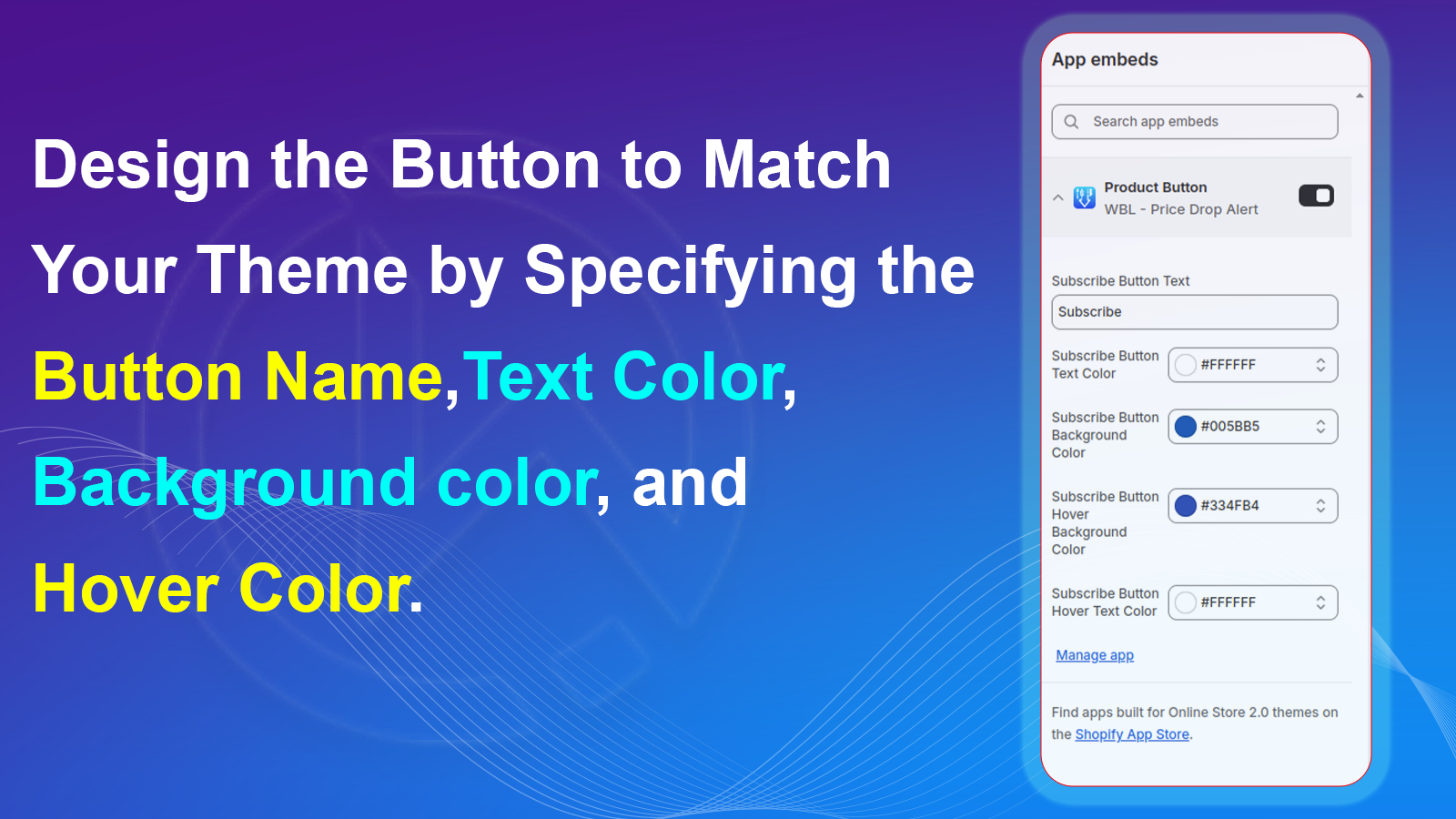 Design the Button to Match Your Theme by Specifying the Button Name, Text Color, Background color, and Hover Color.

App embeds

Search app embeds

Product Button
WBL - Price Drop Alert

Subscribe Button Text
Subscribe

Subscribe Button Text Color
#FFFFFF

Subscribe Button Background Color
#005BB5

Subscribe Button Hover Background Color
#334FB4

Subscribe Button Hover Text Color
#FFFFFF

Manage app

Find apps built for Online Store 2.0 themes on the Shopify App Store.